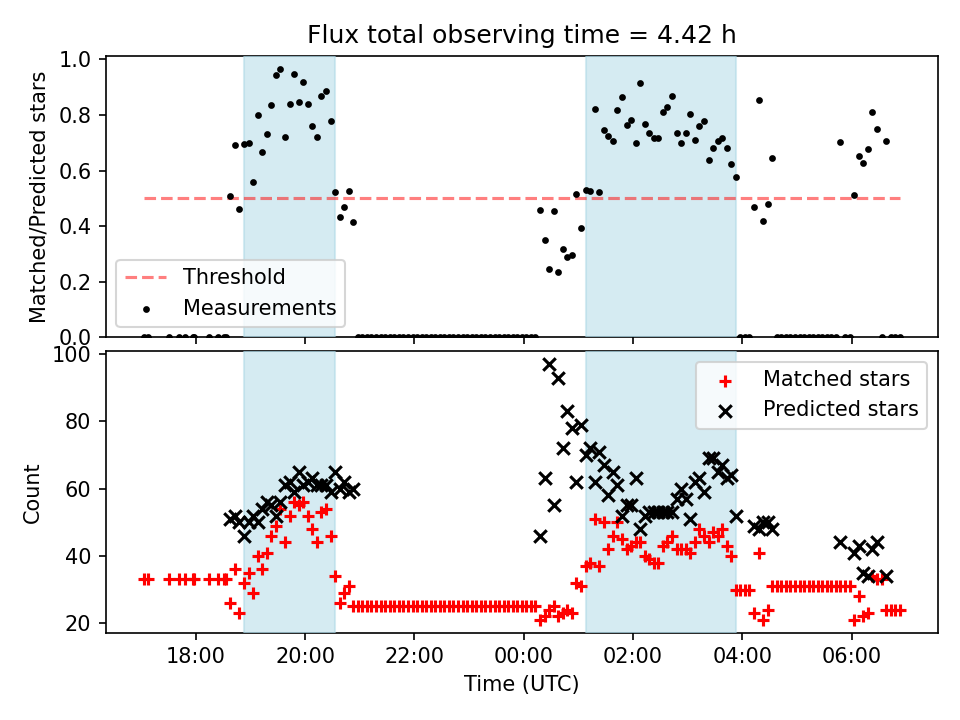 Flux total observing time = 4.42 h

Matched/Predicted stars

1.0
0.8
0.6
0.4
0.2
0.0

Threshold
Measurements

Count

100
80
60
40
20

Matched stars
Predicted stars

18:00
20:00
22:00
00:00
02:00
04:00
06:00

Time (UTC)